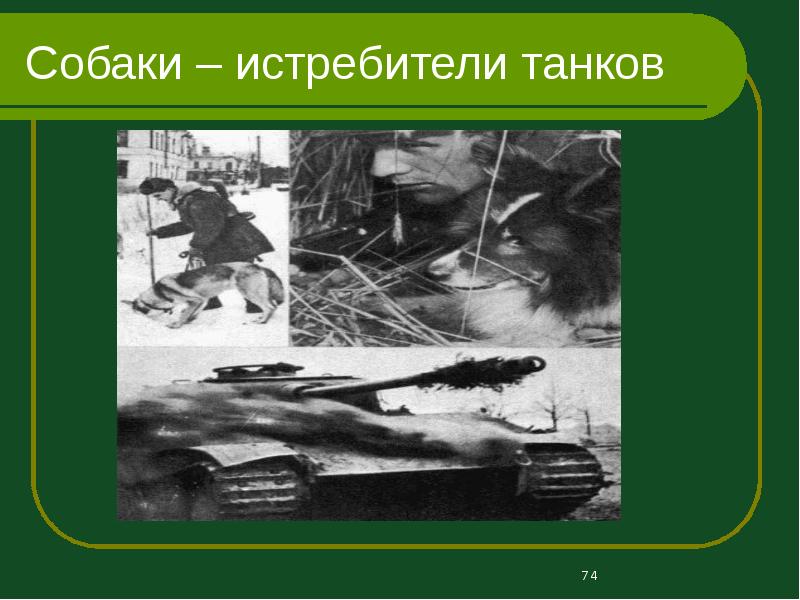 Собаки – истребители танков

74